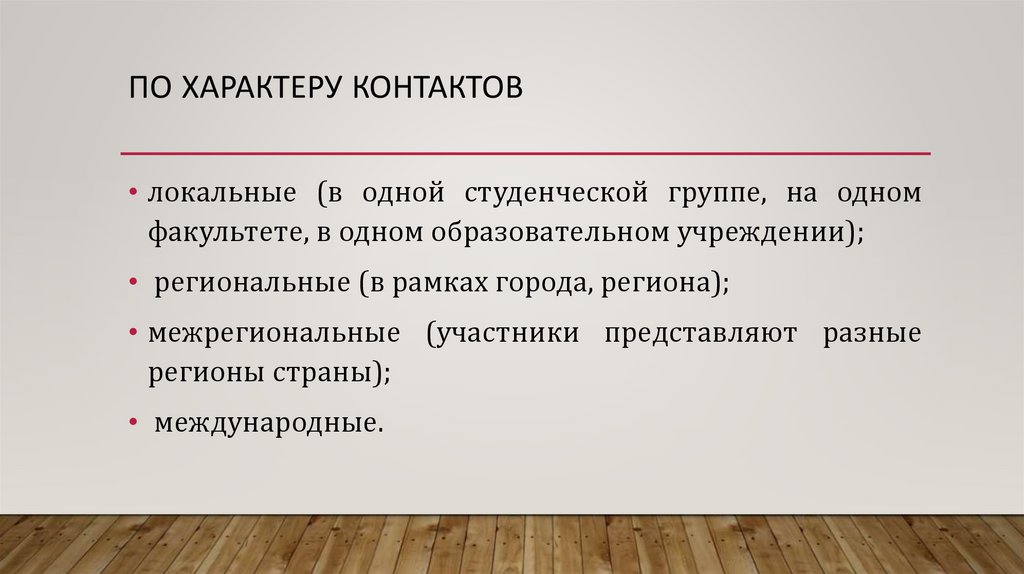 ПО ХАРАКТЕРУ КОНТАКТОВ

• локальные (в одной студенческой группе, на одном факультете, в одном образовательном учреждении);

• региональные (в рамках города, региона);

• межрегиональные (участники представляют разные регионы страны);

• международные.